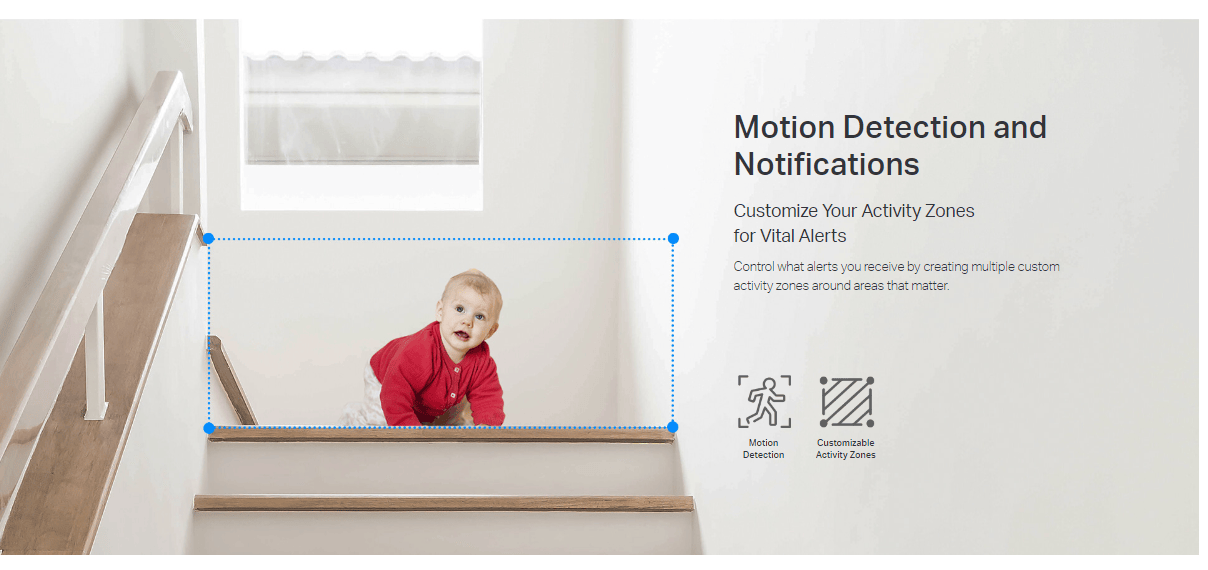 Motion Detection and Notifications

Customize Your Activity Zones for Vital Alerts

Control what alerts you receive by creating multiple custom activity zones around areas that matter.

Motion Detection

Customizable Activity Zones